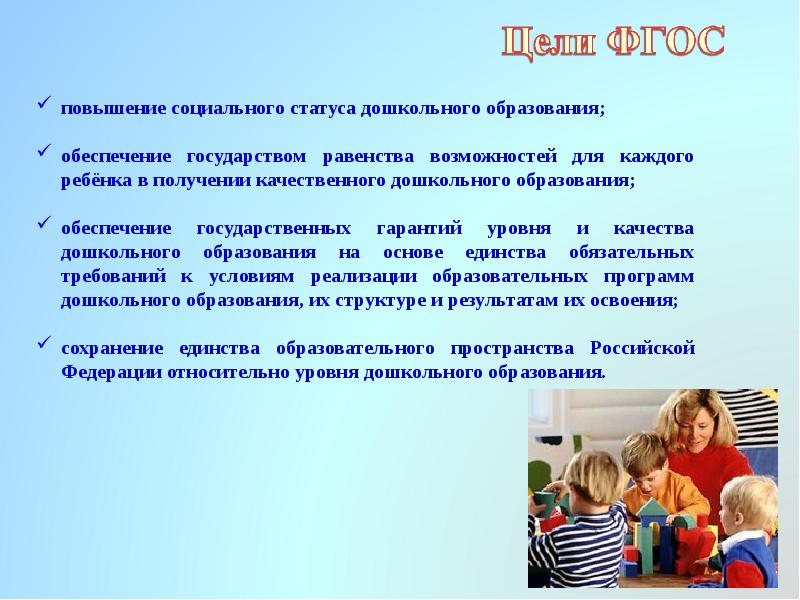 Цели ФГОС

✓ повышение социального статуса дошкольного образования;

✓ обеспечение государством равенства возможностей для каждого ребёнка в получении качественного дошкольного образования;

✓ обеспечение государственных гарантий уровня и качества дошкольного образования на основе единства обязательных требований к условиям реализации образовательных программ дошкольного образования, их структуре и результатам их освоения;

✓ сохранение единства образовательного пространства Российской Федерации относительно уровня дошкольного образования.